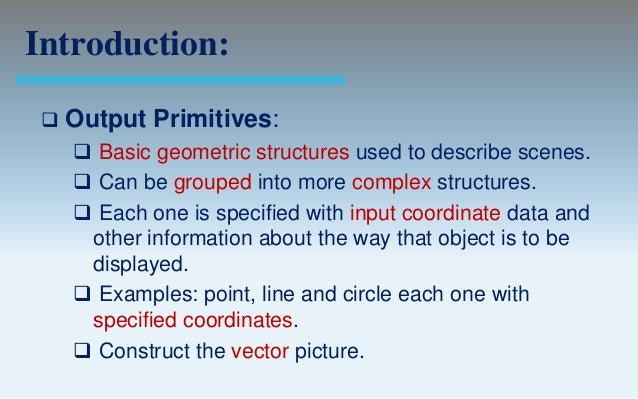 Introduction:

❑ Output Primitives:

❑ Basic geometric structures used to describe scenes.

❑ Can be grouped into more complex structures.

❑ Each one is specified with input coordinate data and other information about the way that object is to be displayed.

❑ Examples: point, line and circle each one with specified coordinates.

❑ Construct the vector picture.